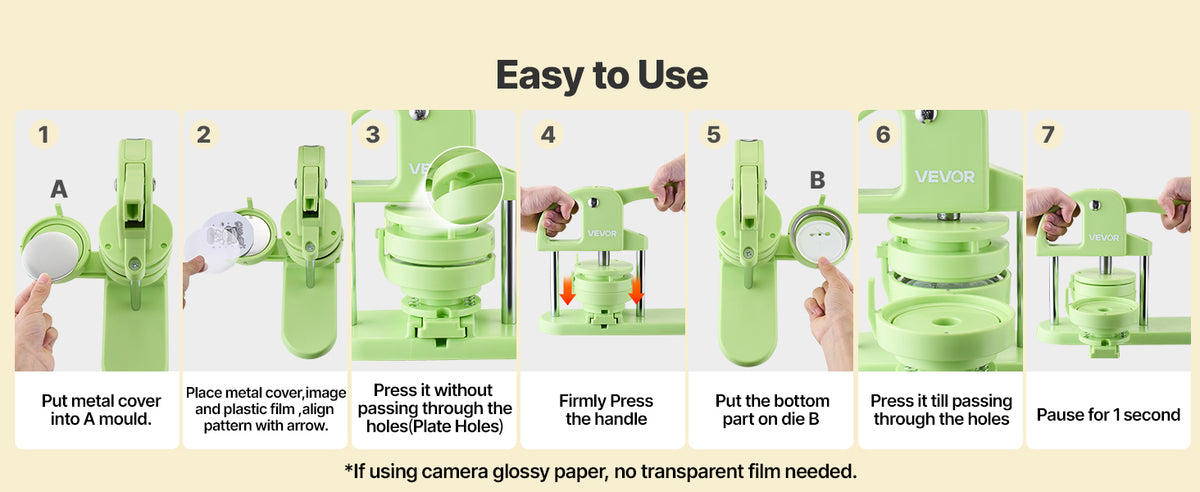 Easy to Use

1
A
Put metal cover into A mould.

2
Place metal cover,image and plastic film ,align pattern with arrow.

3
VEVOR
Press it without passing through the holes(Plate Holes)

4
VEVOR
Firmly Press the handle

5
B
Put the bottom part on die B

6
VEVOR
Press it till passing through the holes

7
VEVOR
Pause for 1 second

*If using camera glossy paper, no transparent film needed.